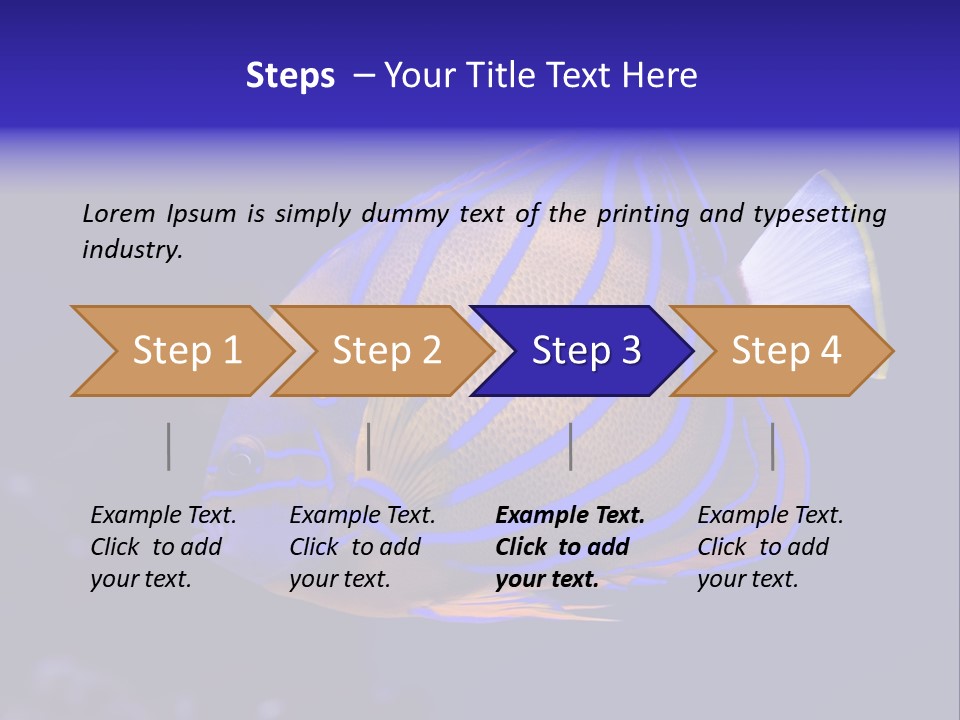 Steps – Your Title Text Here

Lorem Ipsum is simply dummy text of the printing and typesetting industry.

Step 1

Step 2

Step 3

Step 4

Example Text. Click to add your text.

Example Text. Click to add your text.

Example Text. Click to add your text.

Example Text. Click to add your text.